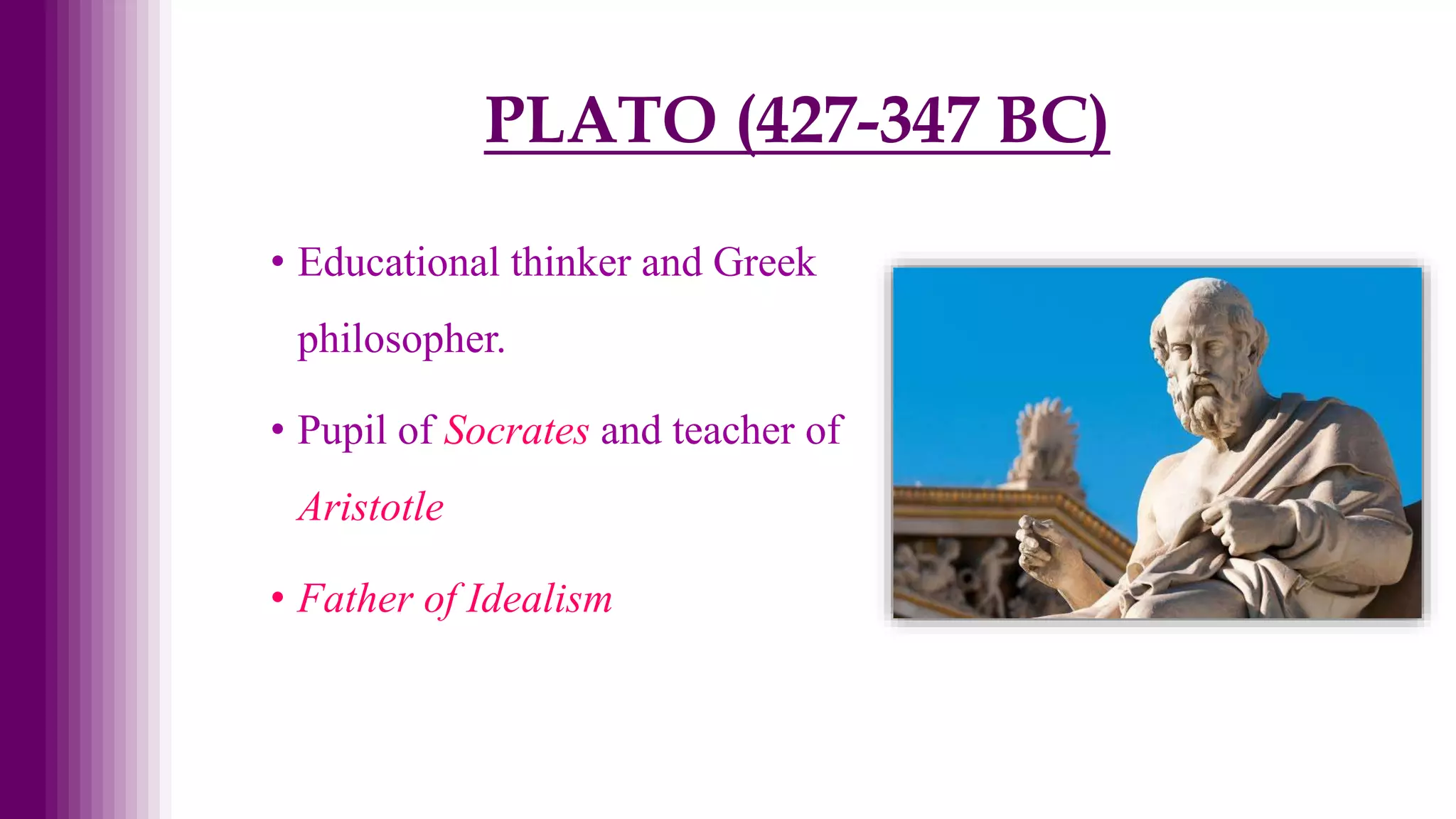 PLATO (427-347 BC)

• Educational thinker and Greek philosopher.

• Pupil of Socrates and teacher of Aristotle

• Father of Idealism